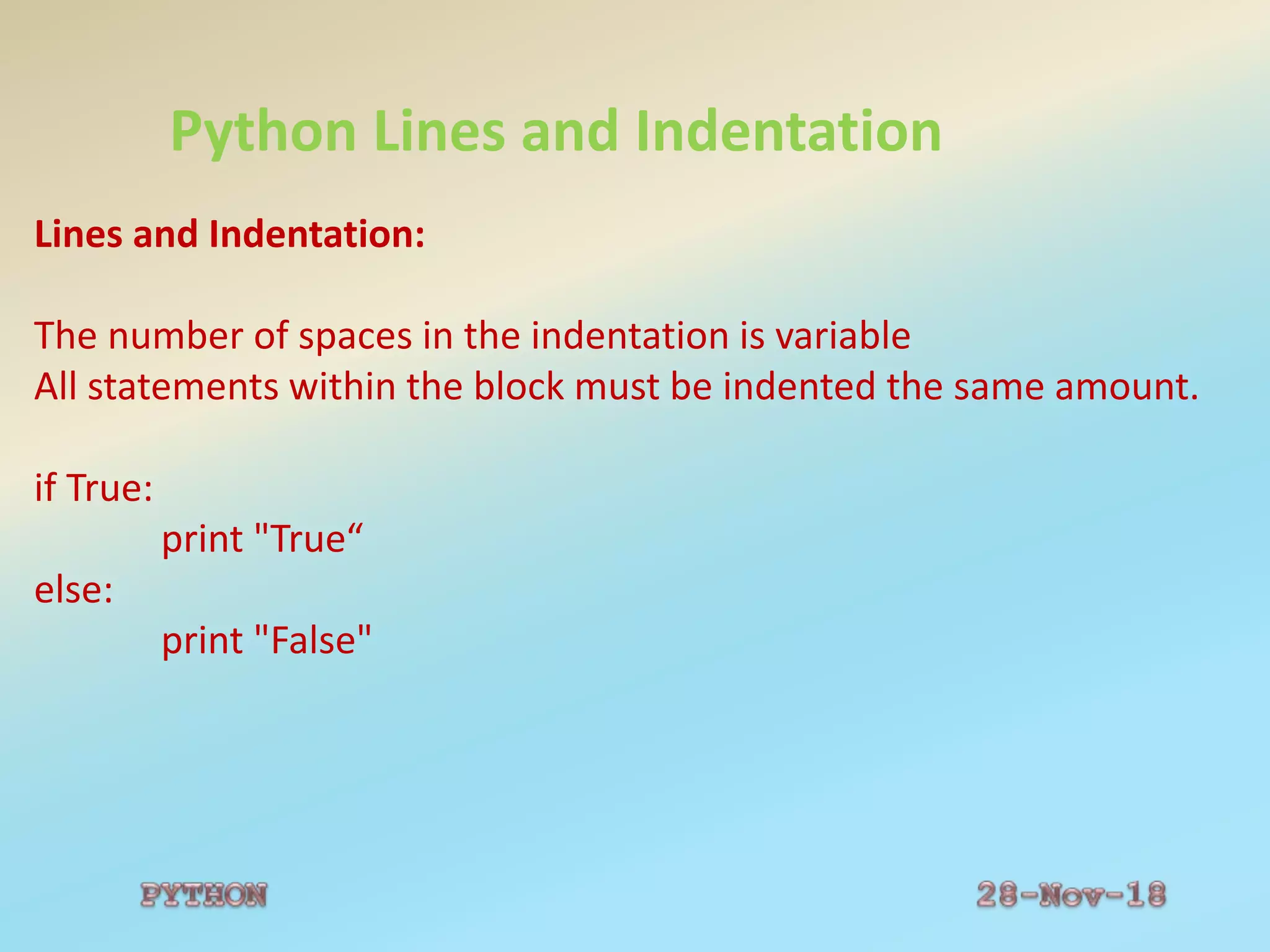 Python Lines and Indentation

Lines and Indentation:

The number of spaces in the indentation is variable
All statements within the block must be indented the same amount.

if True:
print "True“
else:
print "False"

PYTHON

28-Nov-18